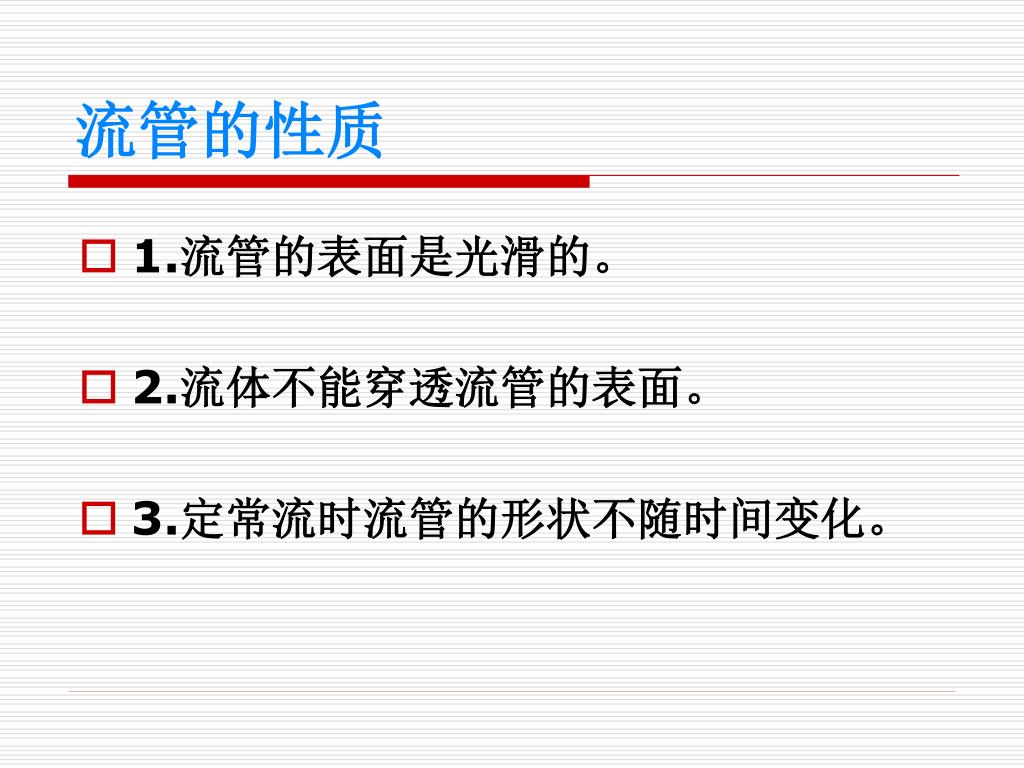 流管的性质

1.流管的表面是光滑的。

2.流体不能穿透流管的表面。

3.定常流时流管的形状不随时间变化。